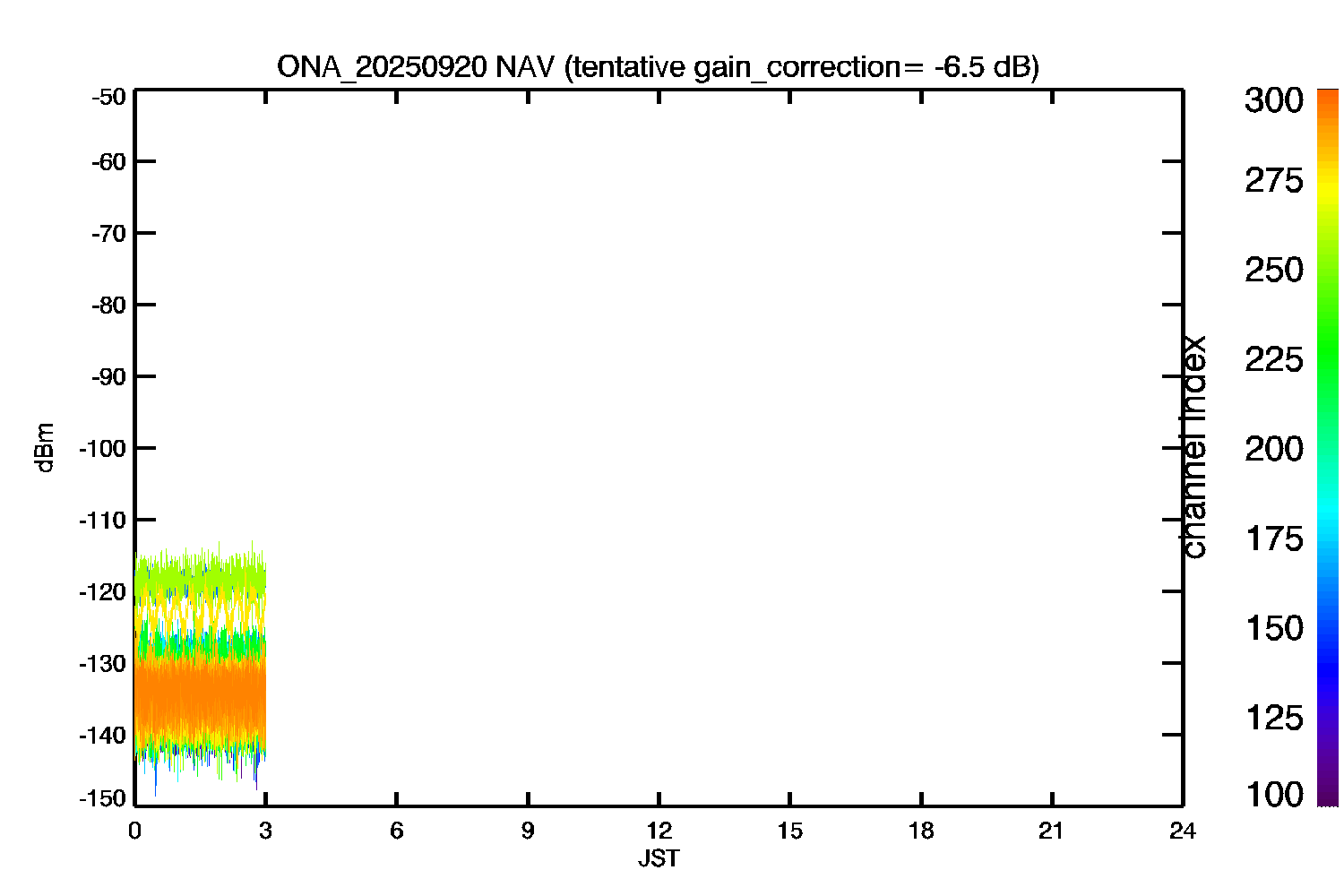 ONA_20250920 NAV (tentative gain_correction= -6.5 dB)

dBm

-50
-60
-70
-80
-90
-100
-110
-120
-130
-140
-150

0
3
6
9
12
15
18
21
24

JST

channel index

300
275
250
225
200
175
150
125
100